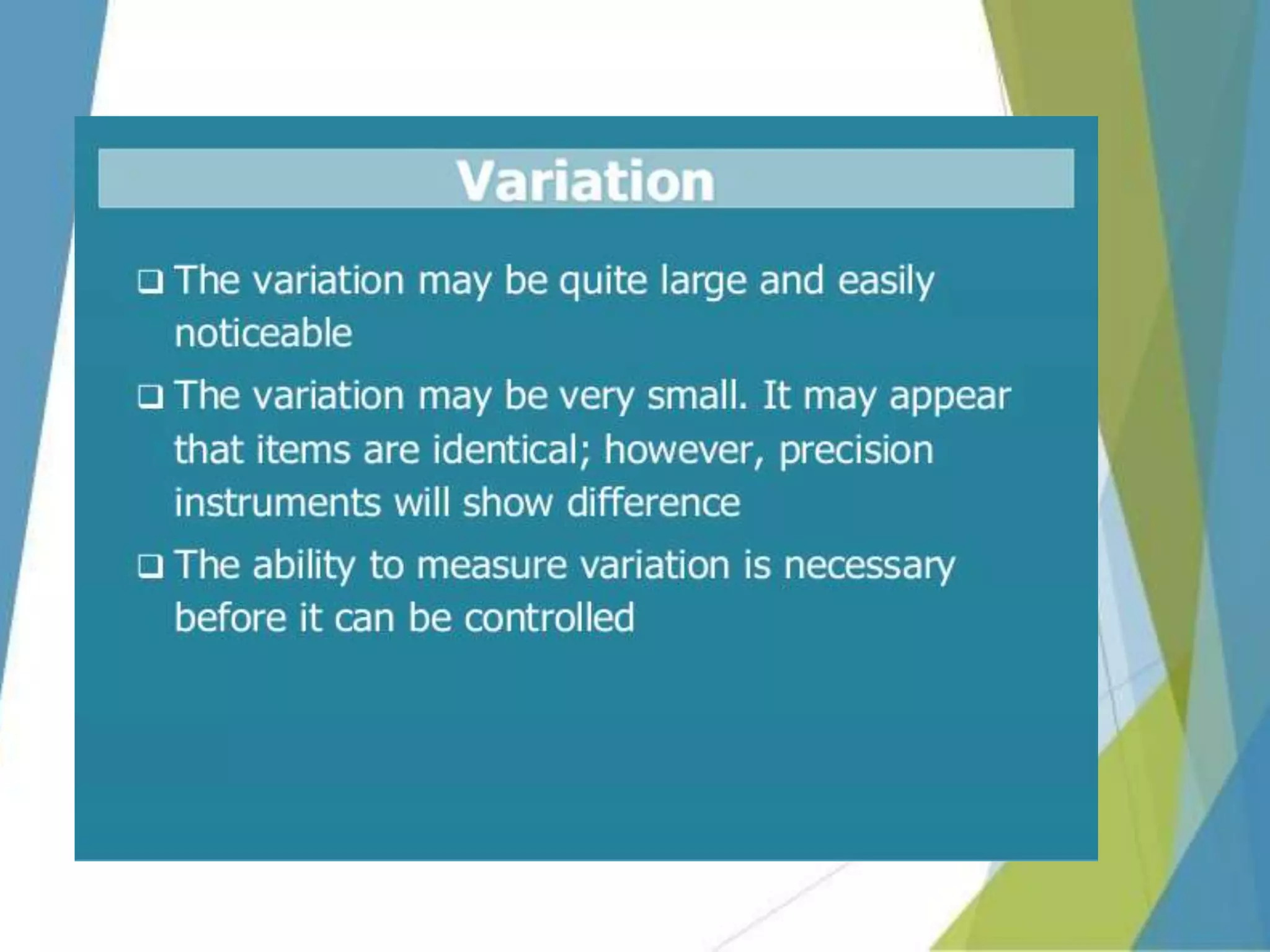 Variation

❑ The variation may be quite large and easily noticeable

❑ The variation may be very small. It may appear that items are identical; however, precision instruments will show difference

❑ The ability to measure variation is necessary before it can be controlled